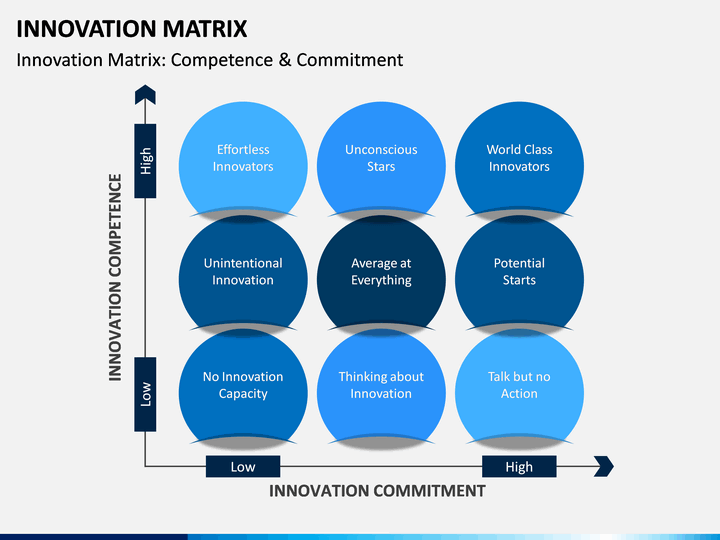 INNOVATION MATRIX

Innovation Matrix: Competence & Commitment

INNOVATION COMPETENCE

High

Low

Effortless Innovators

Unconscious Stars

World Class Innovators

Unintentional Innovation

Average at Everything

Potential Starts

No Innovation Capacity

Thinking about Innovation

Talk but no Action

Low

High

INNOVATION COMMITMENT